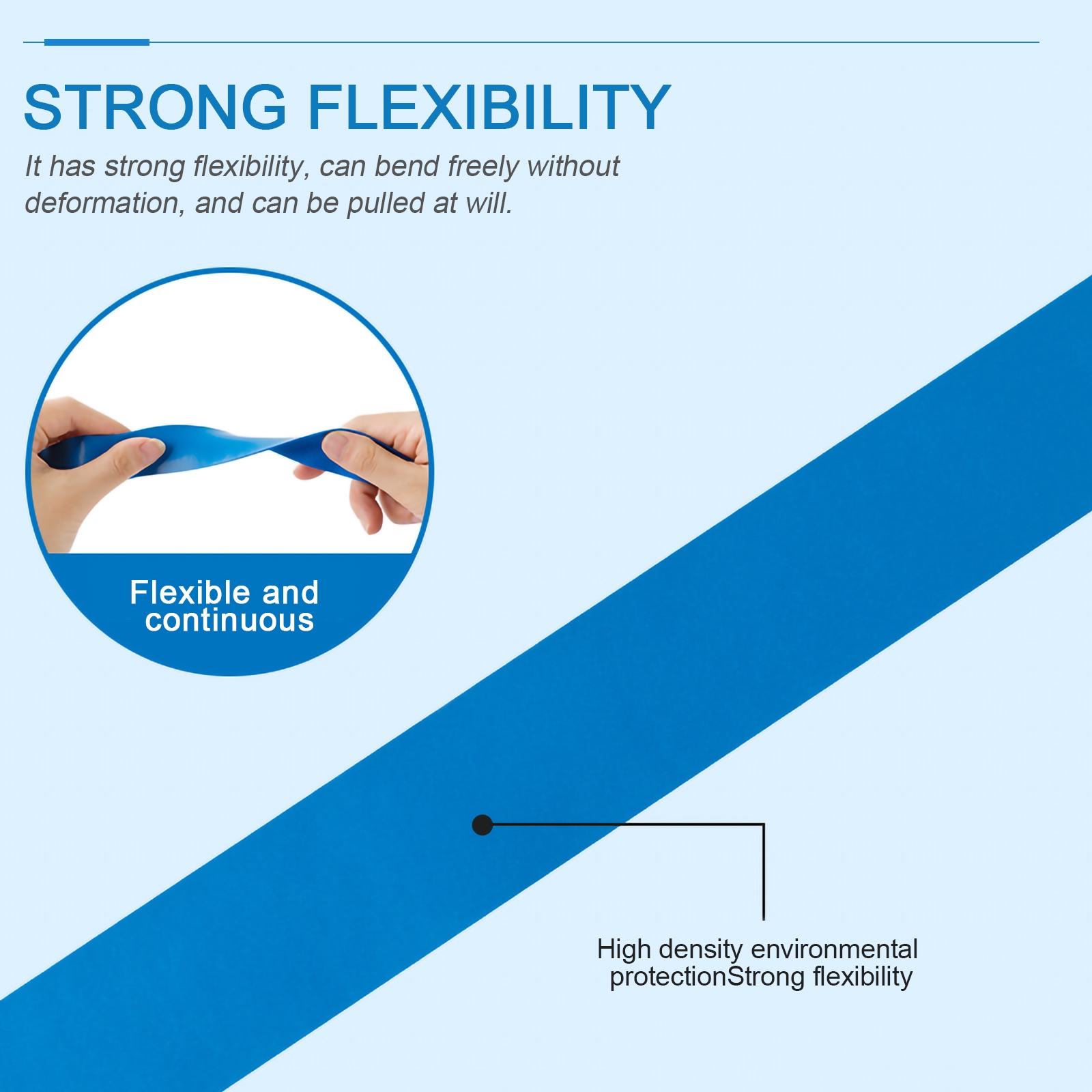 STRONG FLEXIBILITY

It has strong flexibility, can bend freely without deformation, and can be pulled at will.

Flexible and continuous

High density environmental protectionStrong flexibility